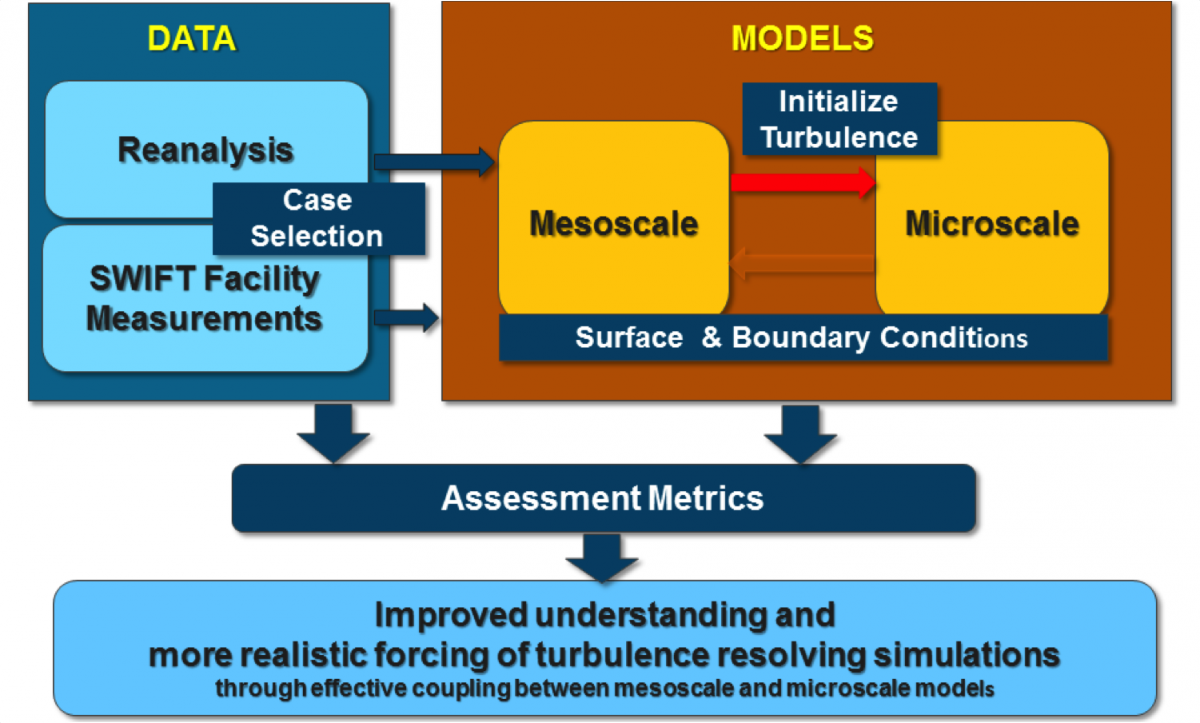 DATA

Reanalysis

Case Selection

SWIFT Facility Measurements

MODELS

Initialize Turbulence

Mesoscale

Microscale

Surface & Boundary Conditions

Assessment Metrics

Improved understanding and more realistic forcing of turbulence resolving simulations
through effective coupling between mesoscale and microscale models